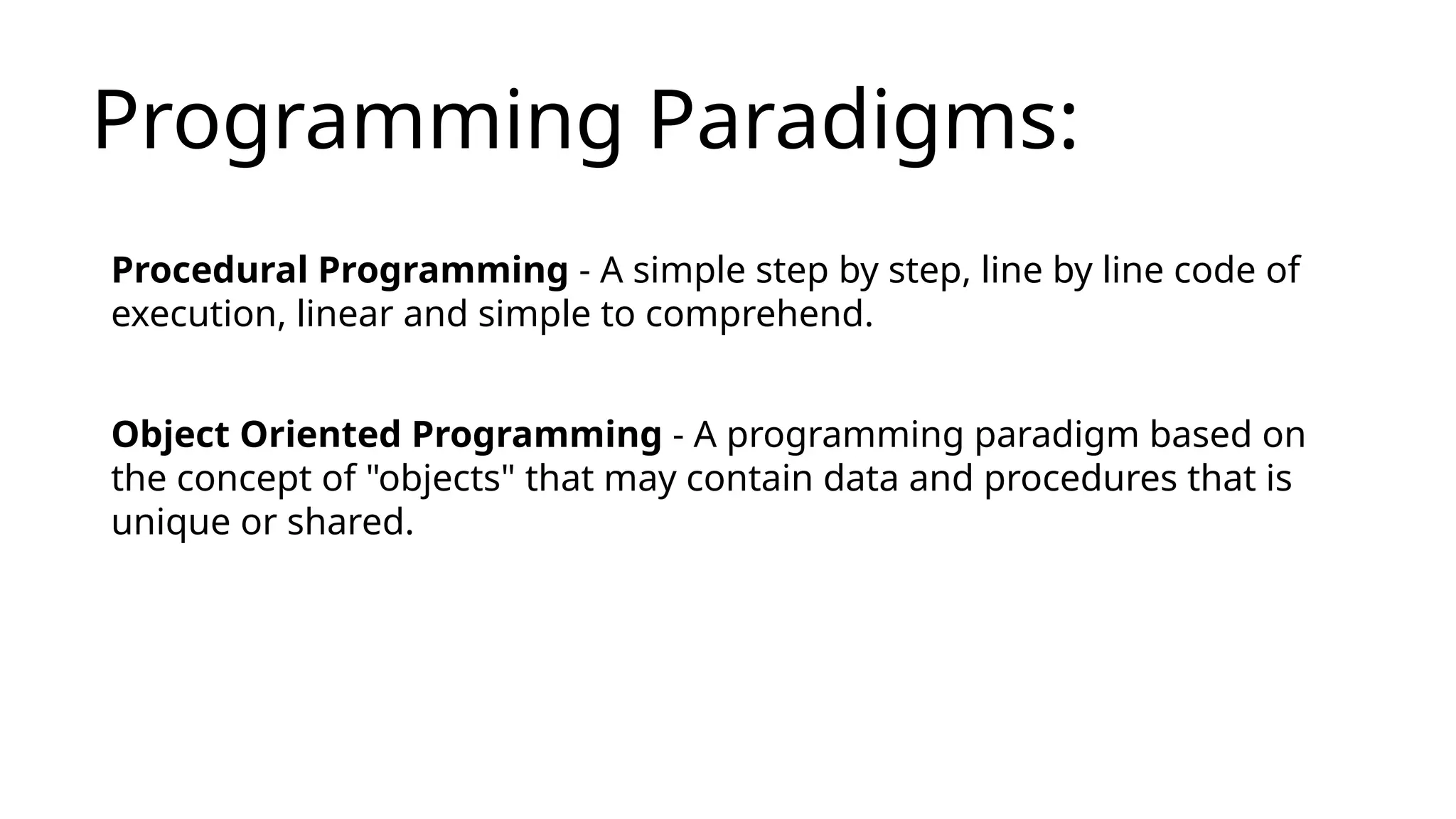 Programming Paradigms:

Procedural Programming - A simple step by step, line by line code of execution, linear and simple to comprehend.

Object Oriented Programming - A programming paradigm based on the concept of "objects" that may contain data and procedures that is unique or shared.